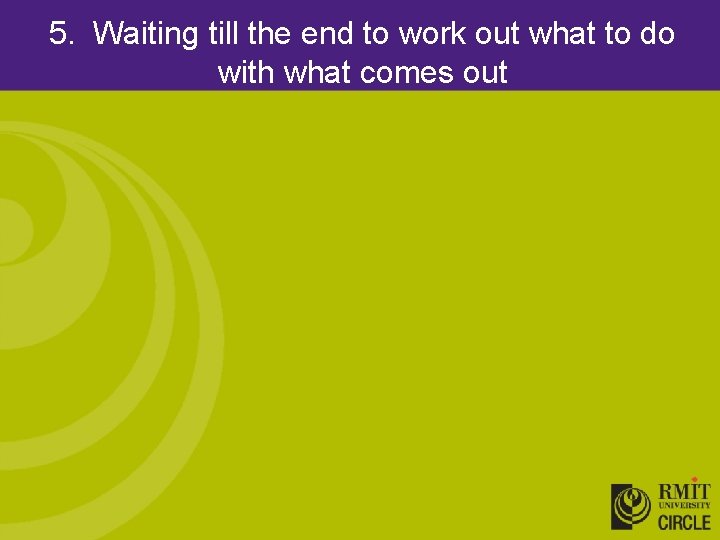 5. Waiting till the end to work out what to do with what comes out

RMIT
UNIVERSITY
CIRCLE